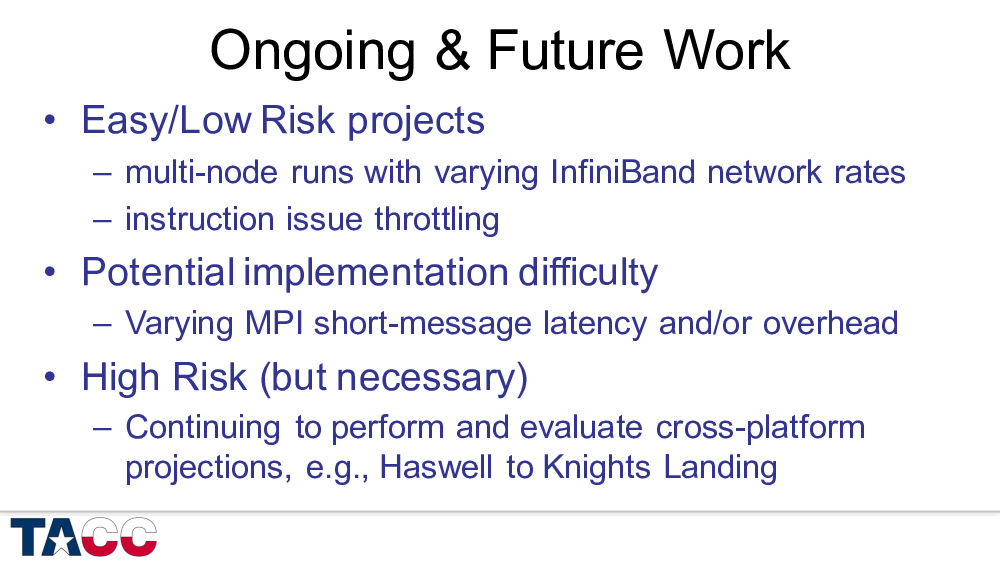 Ongoing & Future Work

• Easy/Low Risk projects
– multi-node runs with varying InfiniBand network rates
– instruction issue throttling

• Potential implementation difficulty
– Varying MPI short-message latency and/or overhead

• High Risk (but necessary)
– Continuing to perform and evaluate cross-platform projections, e.g., Haswell to Knights Landing

TACC